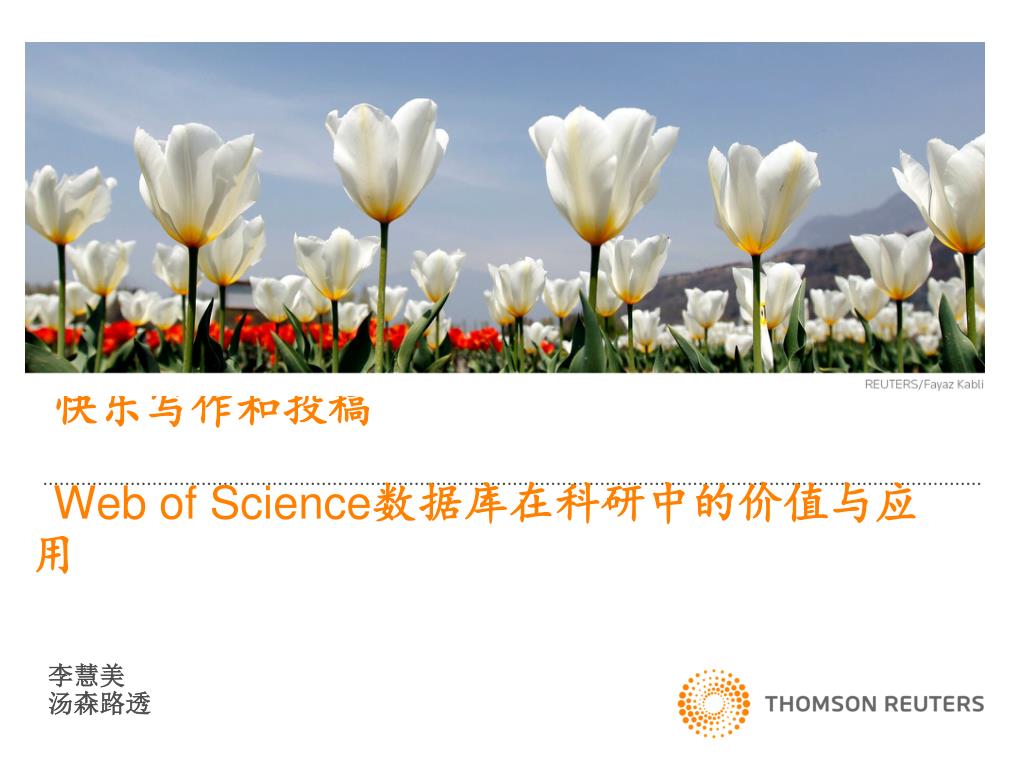 REUTERS/Fayaz Kabli

快乐写作和投稿

Web of Science数据库在科研中的价值与应用

李慧美
汤森路透

THOMSON REUTERS